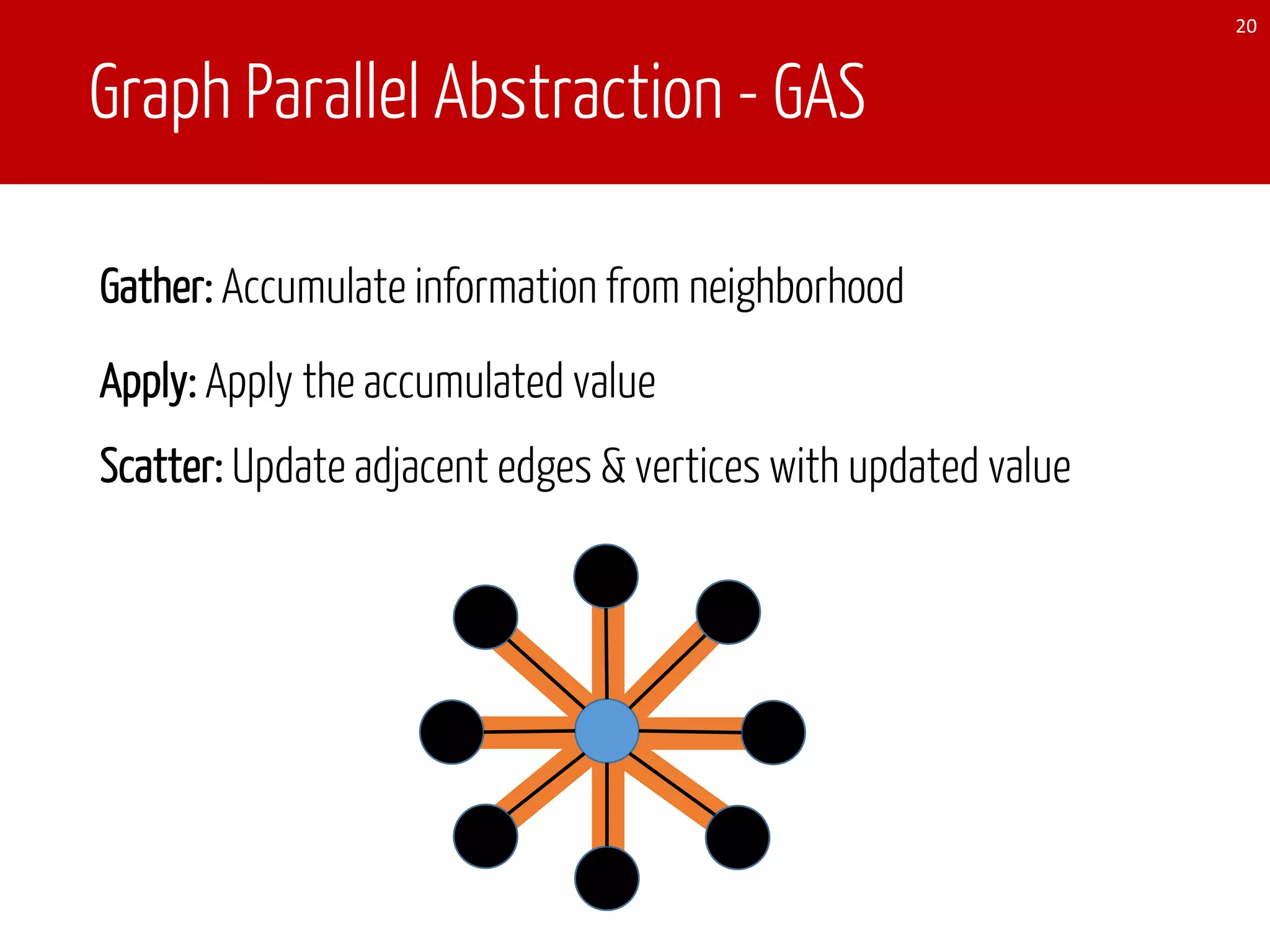 20

Graph Parallel Abstraction - GAS

Gather: Accumulate information from neighborhood

Apply: Apply the accumulated value

Scatter: Update adjacent edges & vertices with updated value